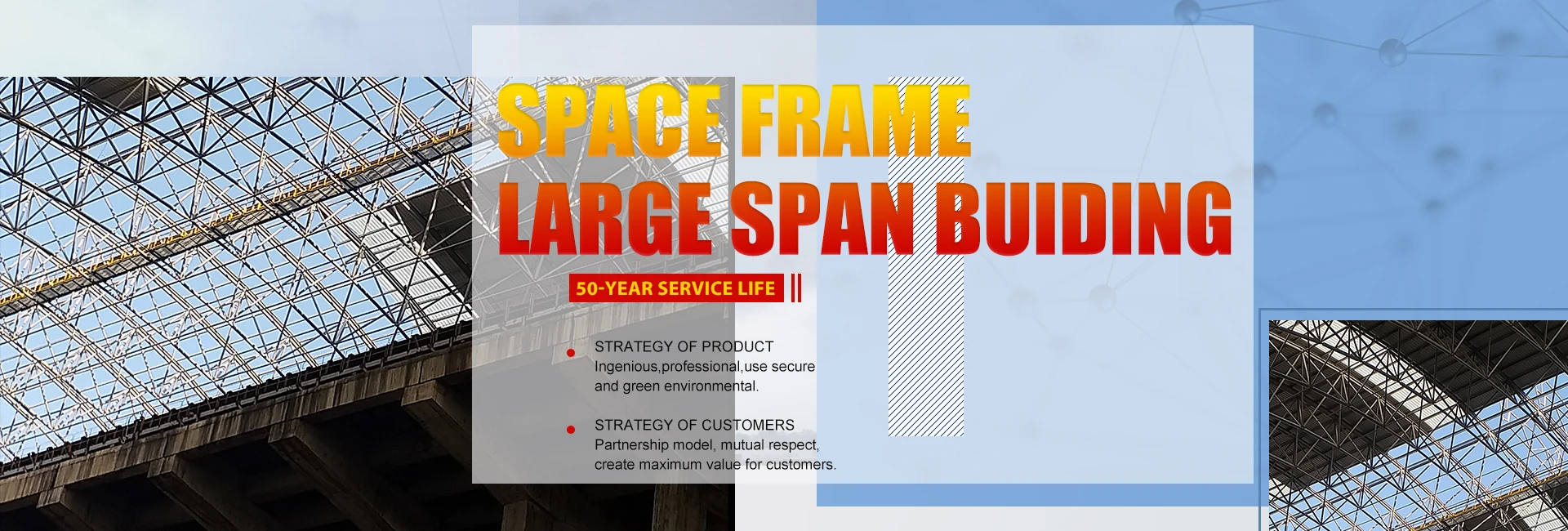 SPACE FRAME
LARGE SPAN BUIDING

50-YEAR SERVICE LIFE

STRATEGY OF PRODUCT
Ingenious,professional,use secure and green environmental.

STRATEGY OF CUSTOMERS
Partnership model, mutual respect, create maximum value for customers.